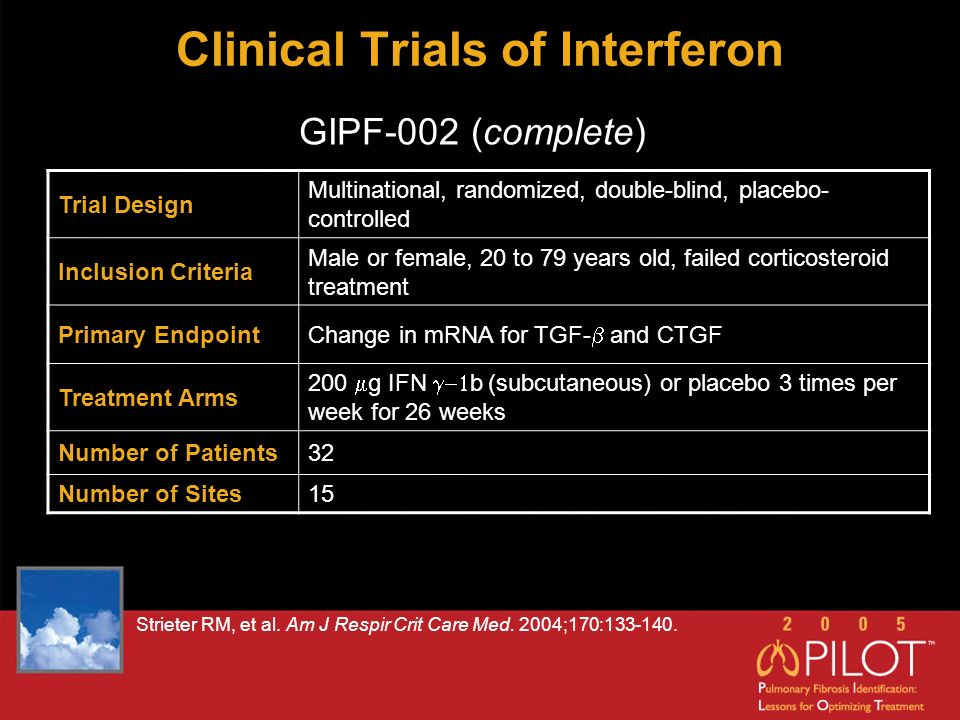 Clinical Trials of Interferon

GIPF-002 (complete)

| Trial Design | Multinational, randomized, double-blind, placebo-controlled |
|---|---|
| Inclusion Criteria | Male or female, 20 to 79 years old, failed corticosteroid treatment |
| Primary Endpoint | Change in mRNA for TGF-$\beta$ and CTGF |
| Treatment Arms | 200 $\mu$g IFN $\gamma-1$b (subcutaneous) or placebo 3 times per week for 26 weeks |
| Number of Patients | 32 |
| Number of Sites | 15 |

Strieter RM, et al. Am J Respir Crit Care Med. 2004;170:133-140.

2 0 0 5
PILOT™
Pulmonary Fibrosis Identification: Lessons for Optimizing Treatment